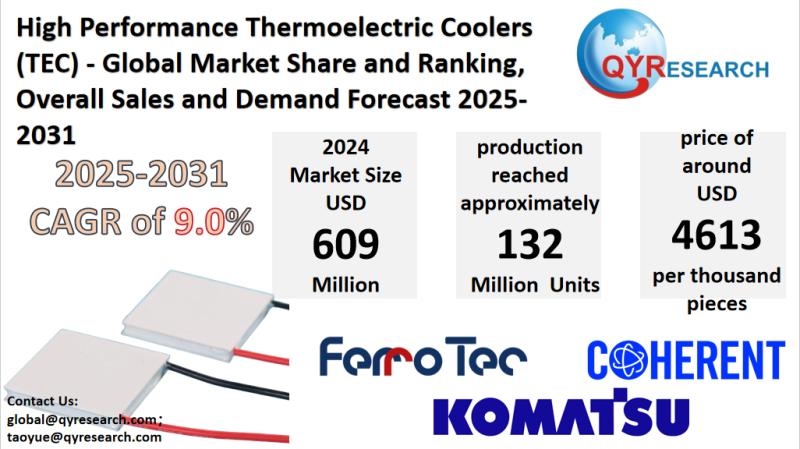 High Performance Thermoelectric Coolers (TEC) - Global Market Share and Ranking, Overall Sales and Demand Forecast 2025-2031

QYRESEARCH

2025-2031
CAGR of 9.0%

2024
Market Size
USD
609
Million

production
reached
approximately
132
Million Units

price of
around
USD
4613
per thousand
pieces

FerroTec

COHERENT

KOMATSU

Contact Us:
global@qyresearch.com;
taoyue@qyresearch.com